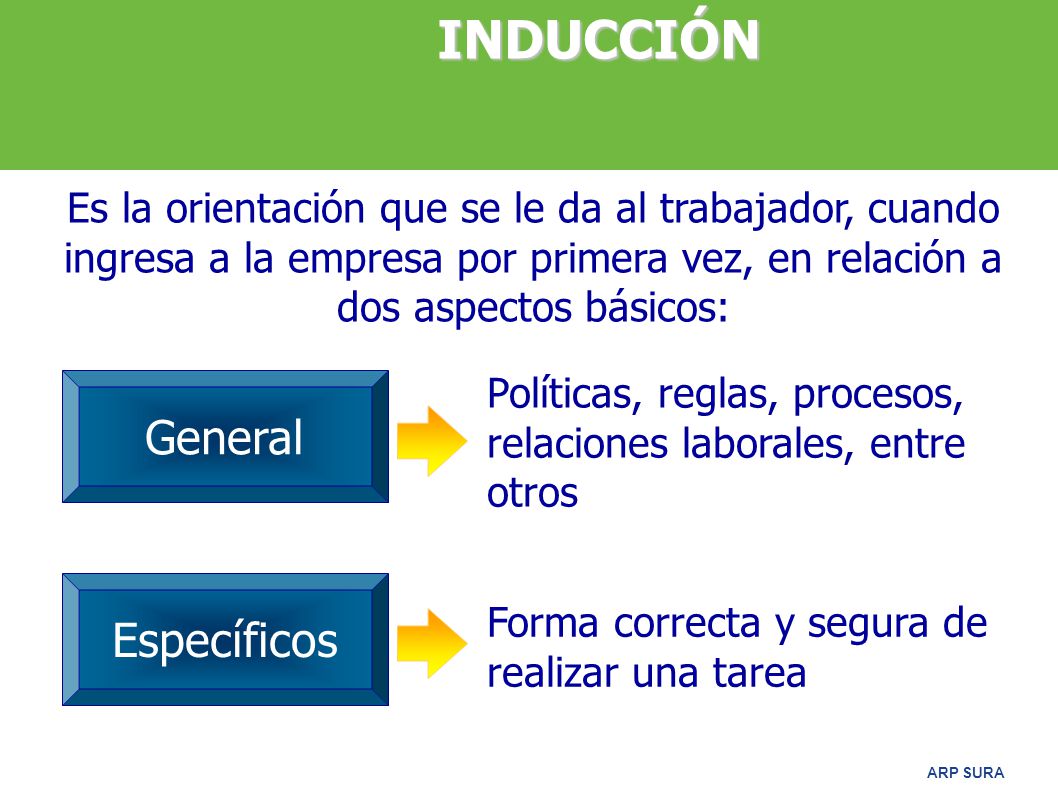 INDUCCIÓN

Es la orientación que se le da al trabajador, cuando ingresa a la empresa por primera vez, en relación a dos aspectos básicos:

General

Políticas, reglas, procesos, relaciones laborales, entre otros

Específicos

Forma correcta y segura de realizar una tarea

ARP SURA